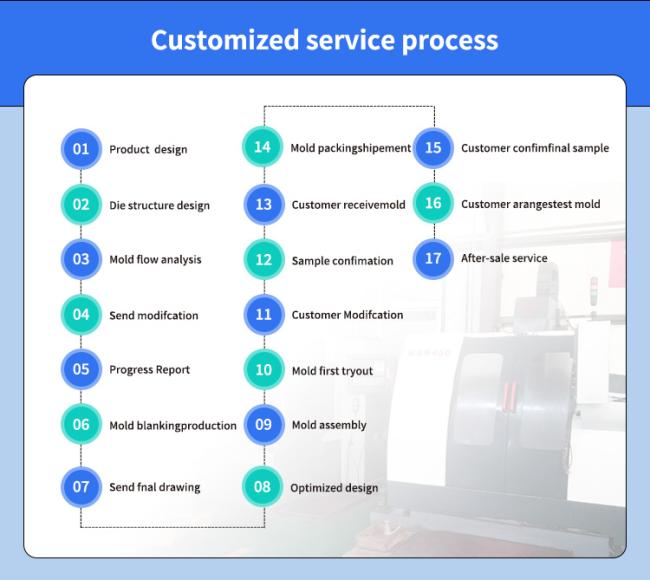 Customized service process

01 Product design

02 Die structure design

03 Mold flow analysis

04 Send modifcation

05 Progress Report

06 Mold blankingproduction

07 Send fnal drawing

08 Optimized design

09 Mold assembly

10 Mold first tryout

11 Customer Modifcation

12 Sample confimation

13 Customer receivemold

14 Mold packingshipement

15 Customer confimfinal sample

16 Customer arangestest mold

17 After-sale service